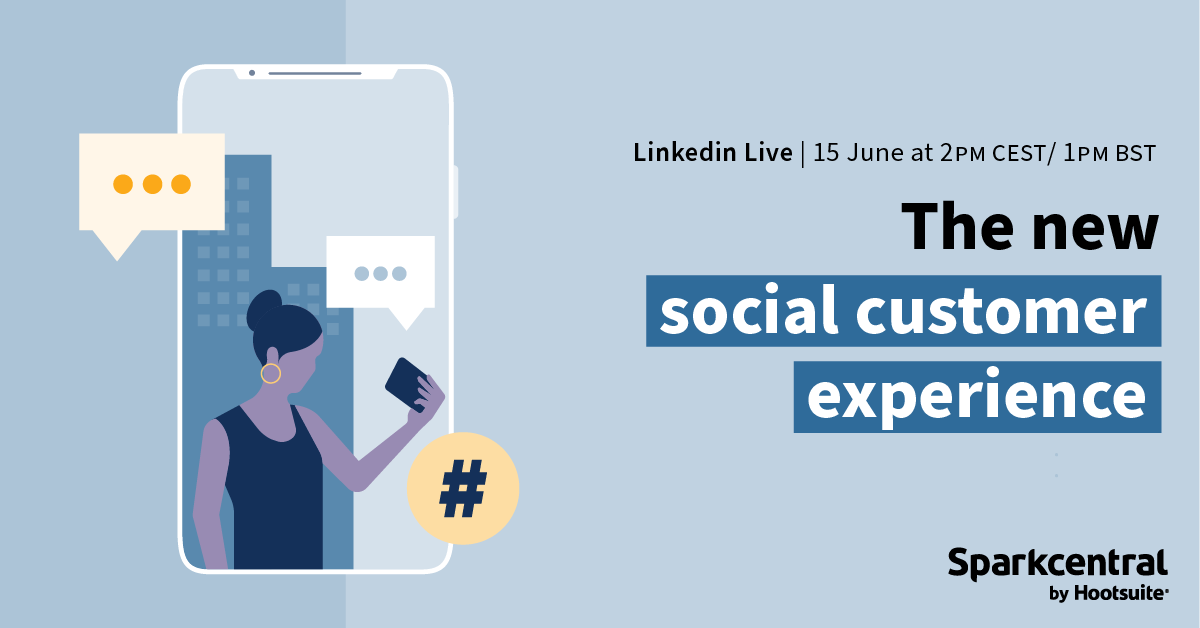 Linkedin Live | 15 June at 2PM CEST/ 1PM BST

The new social customer experience

#

Sparkcentral by Hootsuite